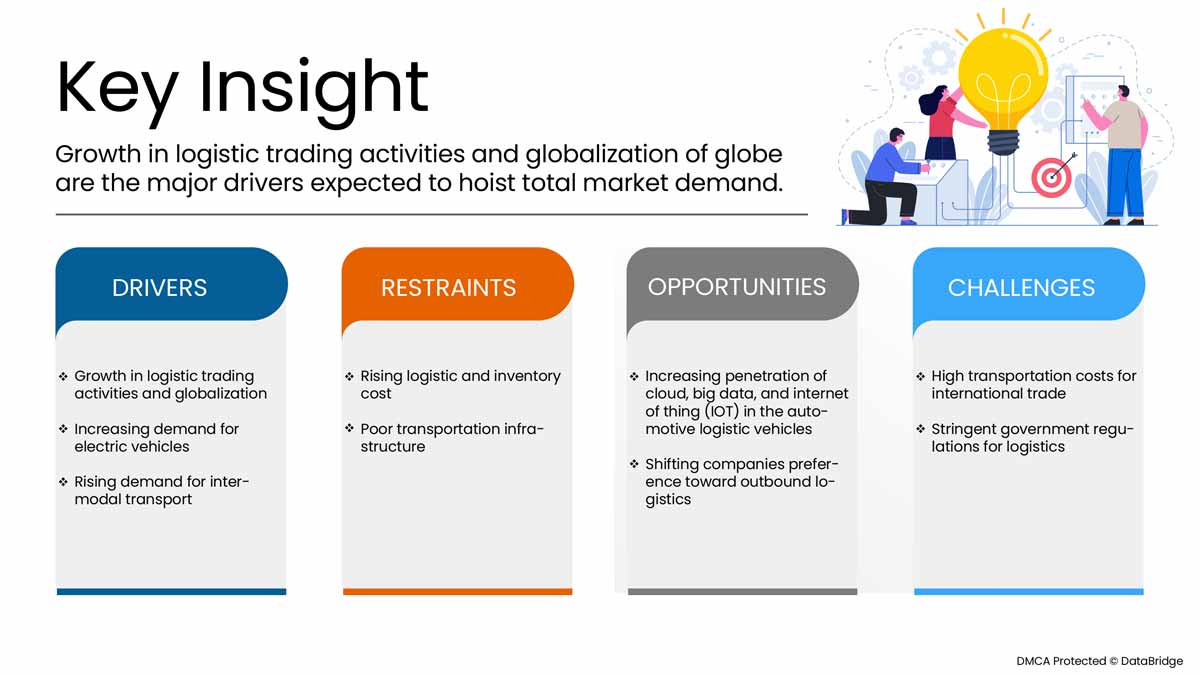 Key Insight

Growth in logistic trading activities and globalization of globe are the major drivers expected to hoist total market demand.

DRIVERS

❖ Growth in logistic trading activities and globalization

❖ Increasing demand for electric vehicles

❖ Rising demand for intermodal transport

RESTRAINTS

❖ Rising logistic and inventory cost

❖ Poor transportation infrastructure

OPPORTUNITIES

❖ Increasing penetration of cloud, big data, and internet of thing (IOT) in the automotive logistic vehicles

❖ Shifting companies preference toward outbound logistics

CHALLENGES

❖ High transportation costs for international trade

❖ Stringent government regulations for logistics

DMCA Protected © DataBridge